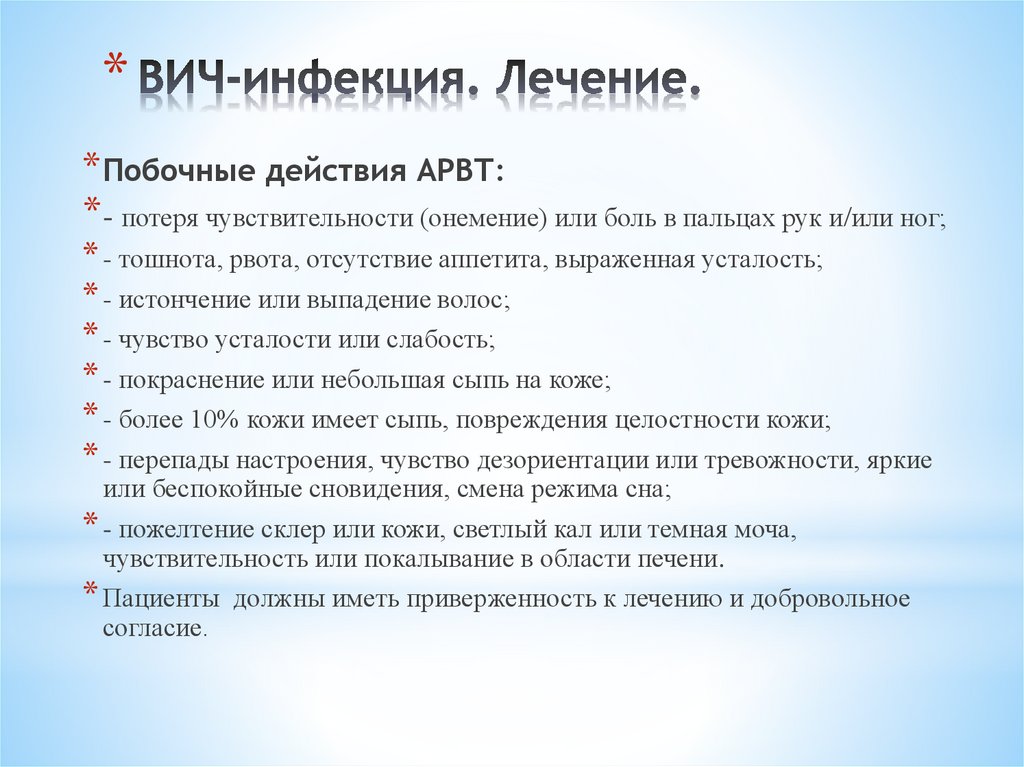 * ВИЧ-инфекция. Лечение.

* Побочные действия АРВТ:

* - потеря чувствительности (онемение) или боль в пальцах рук и/или ног;

* - тошнота, рвота, отсутствие аппетита, выраженная усталость;

* - истончение или выпадение волос;

* - чувство усталости или слабость;

* - покраснение или небольшая сыпь на коже;

* - более 10% кожи имеет сыпь, повреждения целостности кожи;

* - перепады настроения, чувство дезориентации или тревожности, яркие или беспокойные сновидения, смена режима сна;

* - пожелтение склер или кожи, светлый кал или темная моча, чувствительность или покалывание в области печени.

* Пациенты должны иметь приверженность к лечению и добровольное согласие.